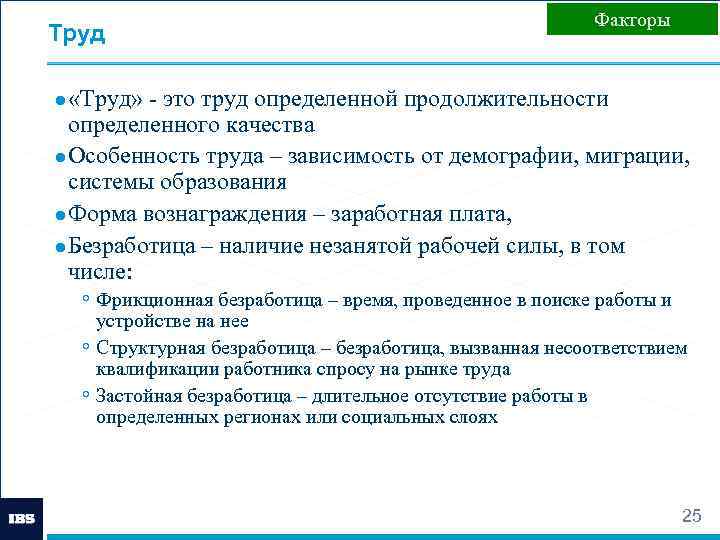 Факторы

Труд

«Труд» - это труд определенной продолжительности определенного качества

Особенность труда – зависимость от демографии, миграции, системы образования

Форма вознаграждения – заработная плата,

Безработица – наличие незанятой рабочей силы, в том числе:

Фрикционная безработица – время, проведенное в поиске работы и устройстве на нее

Структурная безработица – безработица, вызванная несоответствием квалификации работника спросу на рынке труда

Застойная безработица – длительное отсутствие работы в определенных регионах или социальных слоях

IBS

25